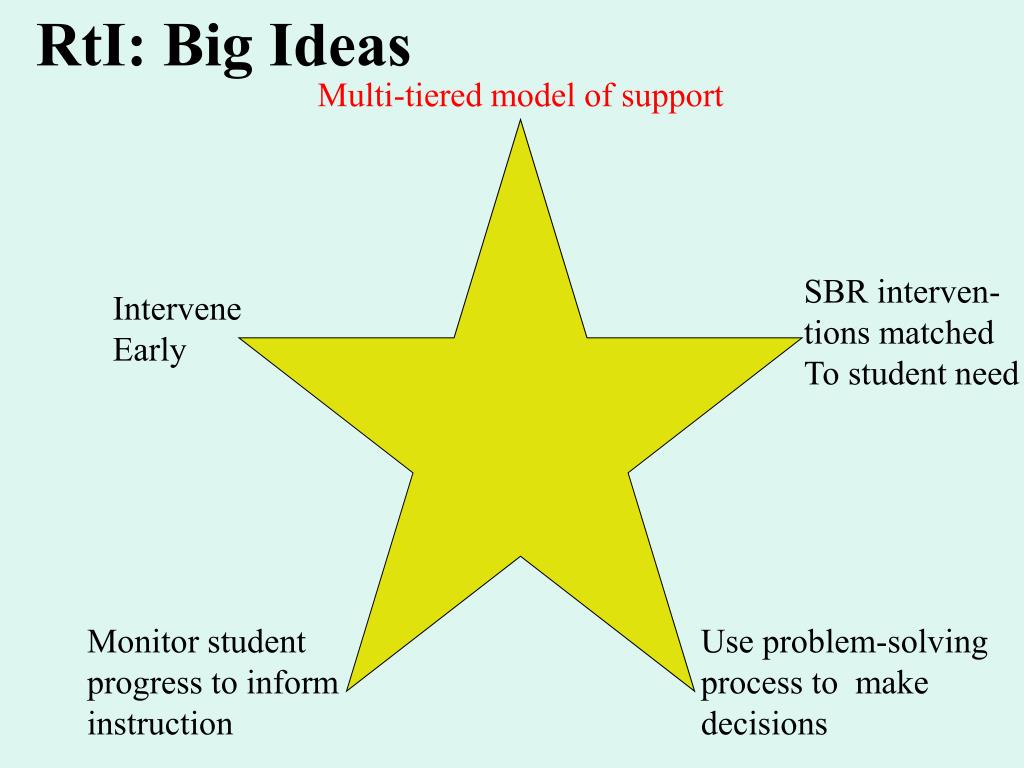 RtI: Big Ideas

Multi-tiered model of support

Intervene Early

SBR interventions matched To student need

Monitor student progress to inform instruction

Use problem-solving process to make decisions